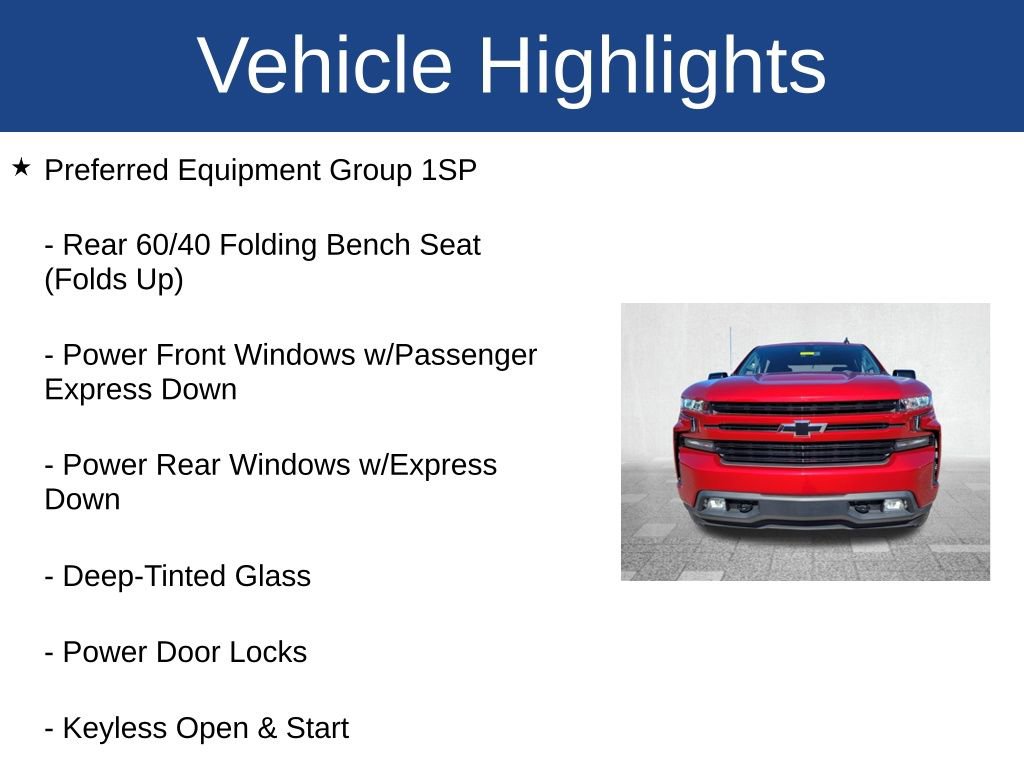 Vehicle Highlights

★ Preferred Equipment Group 1SP

- Rear 60/40 Folding Bench Seat (Folds Up)

- Power Front Windows w/Passenger Express Down

- Power Rear Windows w/Express Down

- Deep-Tinted Glass

- Power Door Locks

- Keyless Open & Start